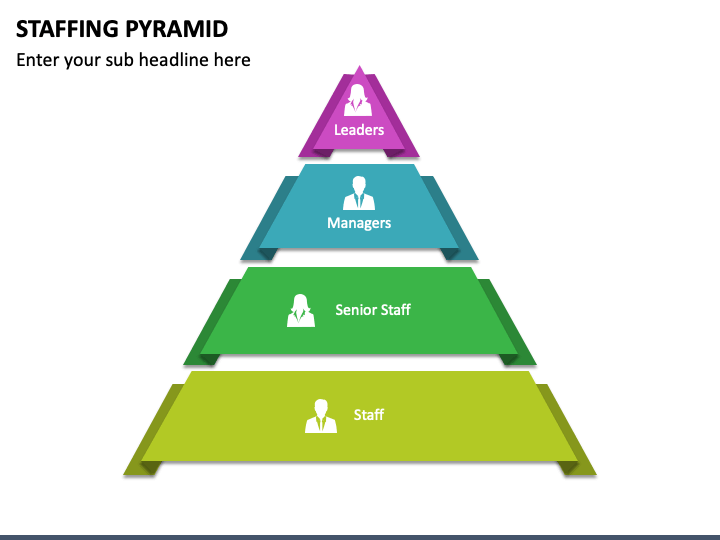 STAFFING PYRAMID

Enter your sub headline here

Leaders

Managers

Senior Staff

Staff